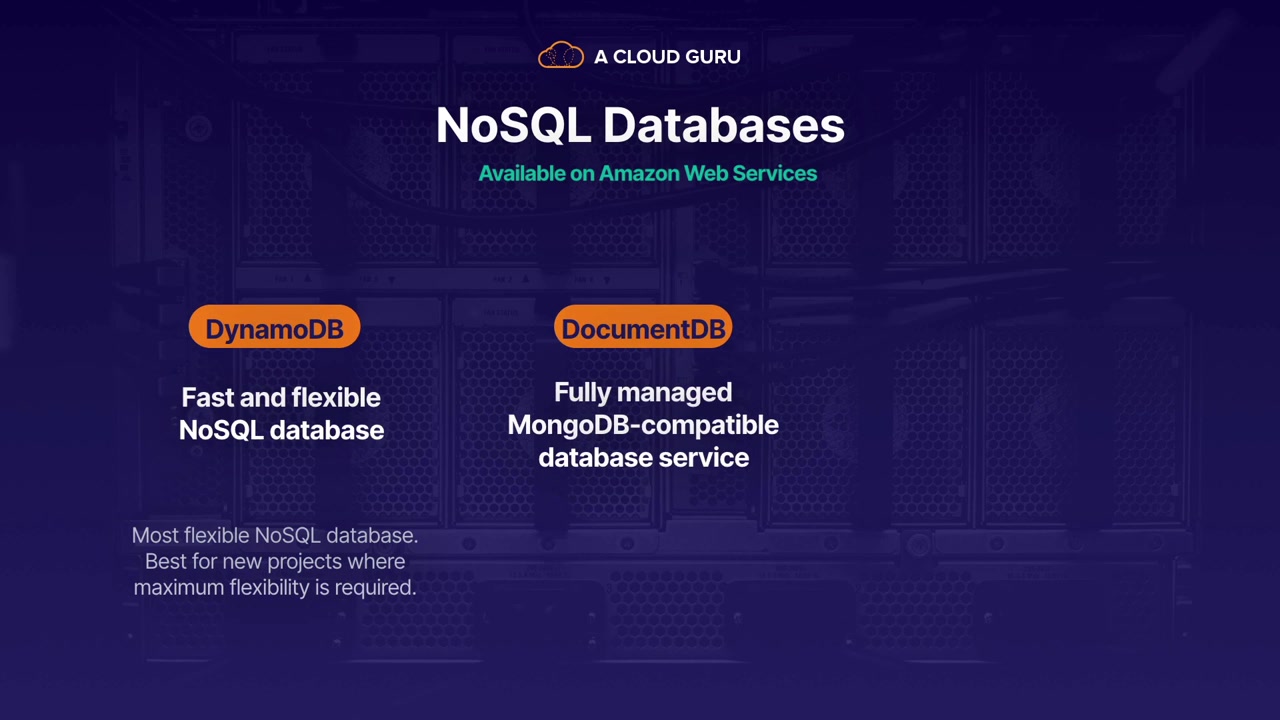 A CLOUD GURU

NoSQL Databases

Available on Amazon Web Services

DynamoDB

Fast and flexible NoSQL database

Most flexible NoSQL database. Best for new projects where maximum flexibility is required.

DocumentDB

Fully managed MongoDB-compatible database service